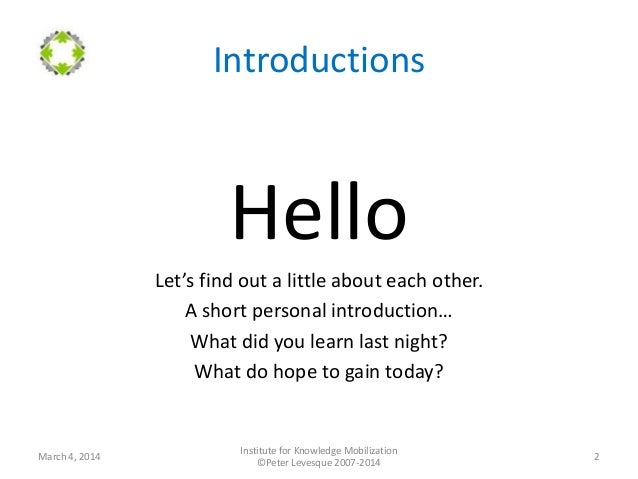 Introductions

Hello

Let's find out a little about each other.
A short personal introduction…
What did you learn last night?
What do hope to gain today?

March 4, 2014

Institute for Knowledge Mobilization
©Peter Levesque 2007-2014

2